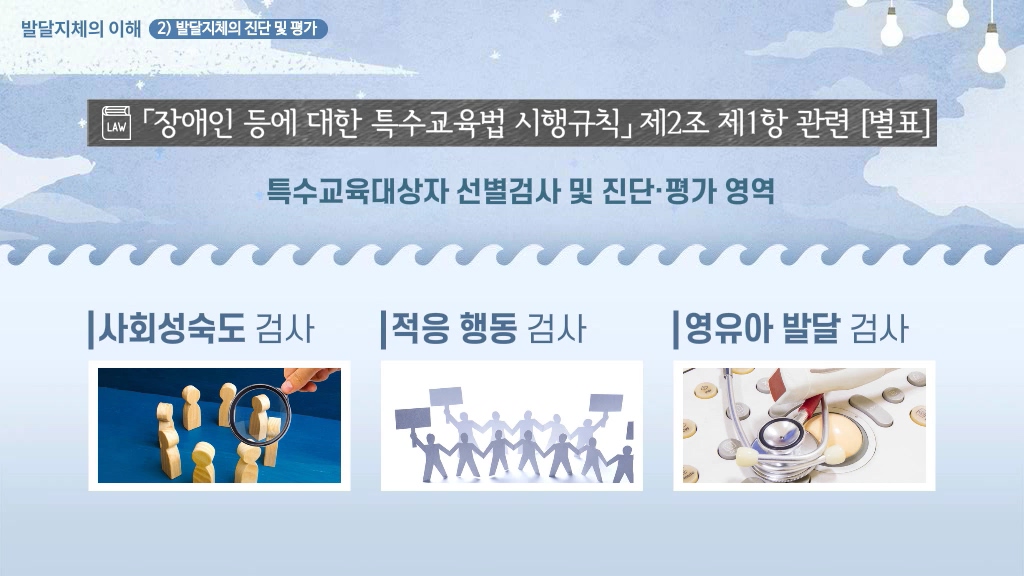 발달지체의 이해 2) 발달지체의 진단 및 평가

LAW 「장애인 등에 대한 특수교육법 시행규칙」 제2조 제1항 관련 [별표]

특수교육대상자 선별검사 및 진단·평가 영역

사회성숙도 검사

적응 행동 검사

영유아 발달 검사